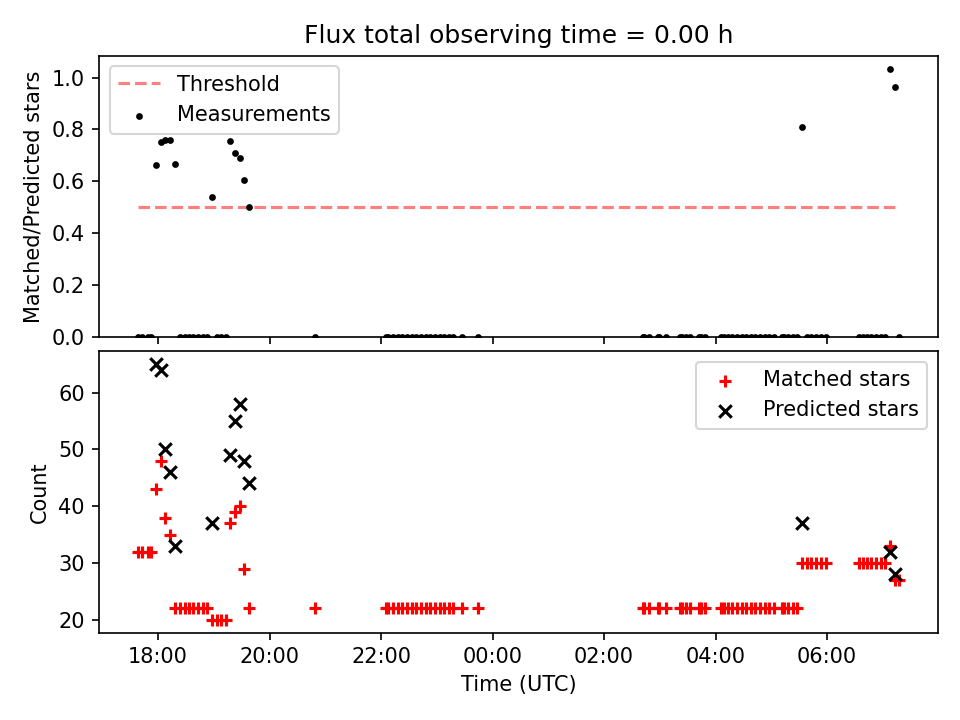 Flux total observing time = 0.00 h

Threshold
Measurements

Matched/Predicted stars

1.0
0.8
0.6
0.4
0.2
0.0

Matched stars
Predicted stars

Count

60
50
40
30
20

18:00
20:00
22:00
00:00
02:00
04:00
06:00

Time (UTC)